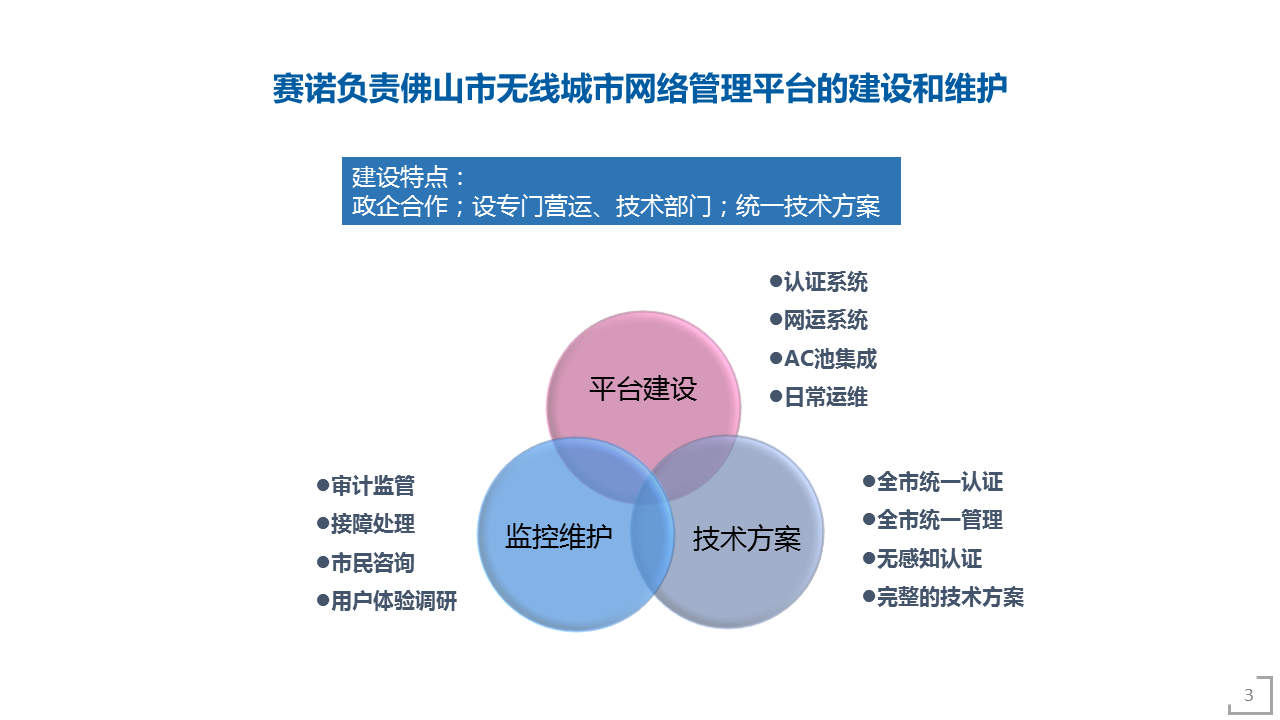 赛诺负责佛山市无线城市网络管理平台的建设和维护

建设特点：
政企合作；设专门营运、技术部门；统一技术方案

●认证系统
●网运系统
●AC池集成
●日常运维

平台建设

●审计监管
●接障处理
●市民咨询
●用户体验调研

监控维护

技术方案

●全市统一认证
●全市统一管理
●无感知认证
●完整的技术方案

3